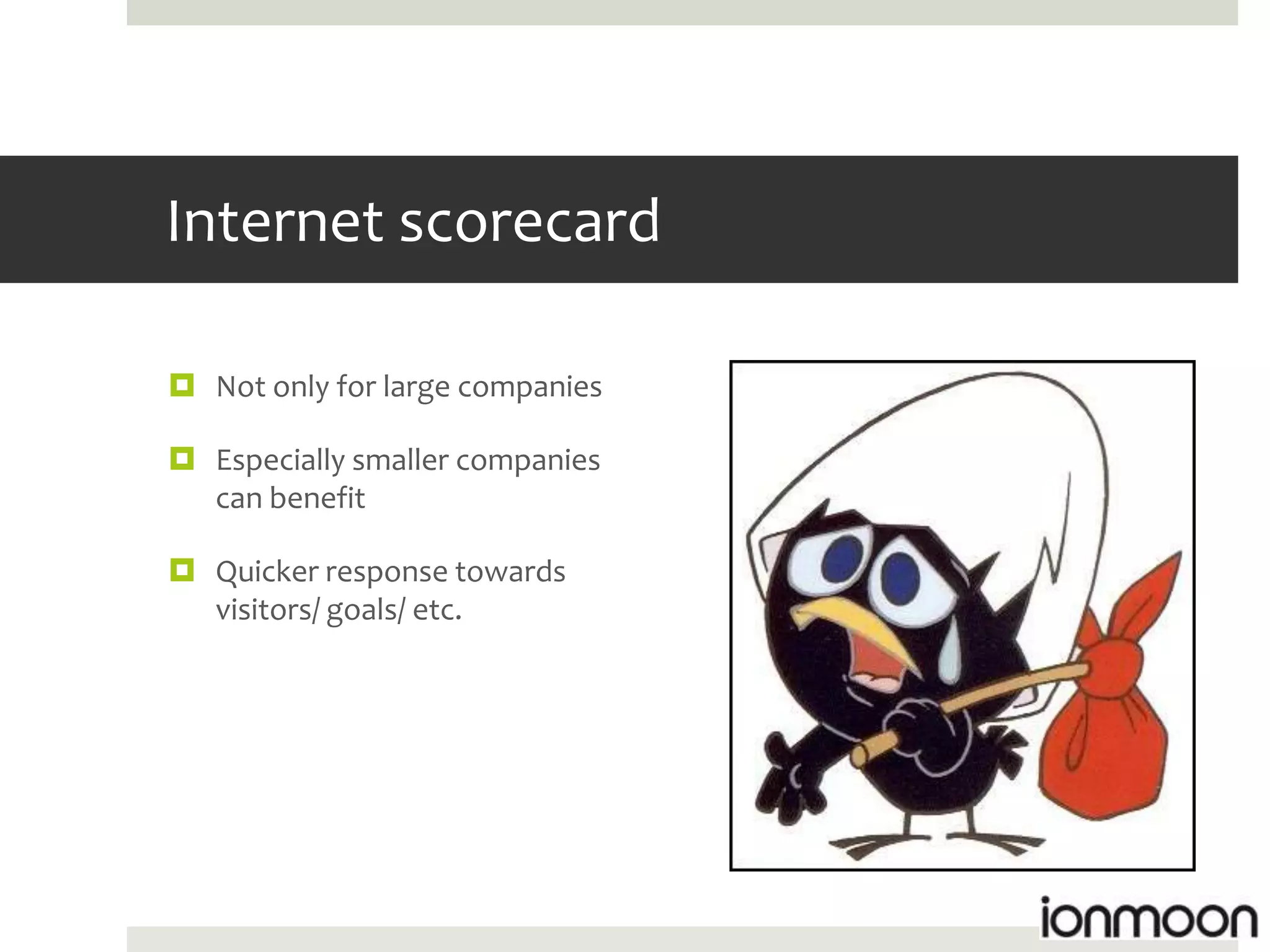 Internet scorecard

Not only for large companies

Especially smaller companies can benefit

Quicker response towards visitors/ goals/ etc.

ionmoon